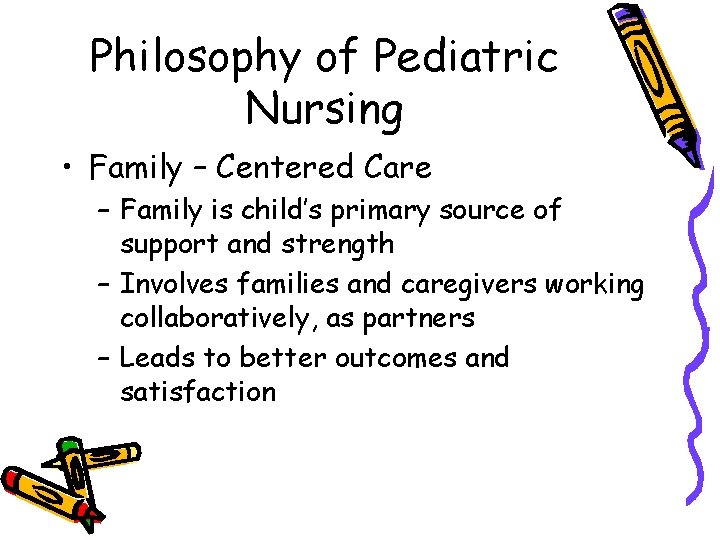 Philosophy of Pediatric Nursing

• Family – Centered Care
– Family is child's primary source of support and strength
– Involves families and caregivers working collaboratively, as partners
– Leads to better outcomes and satisfaction